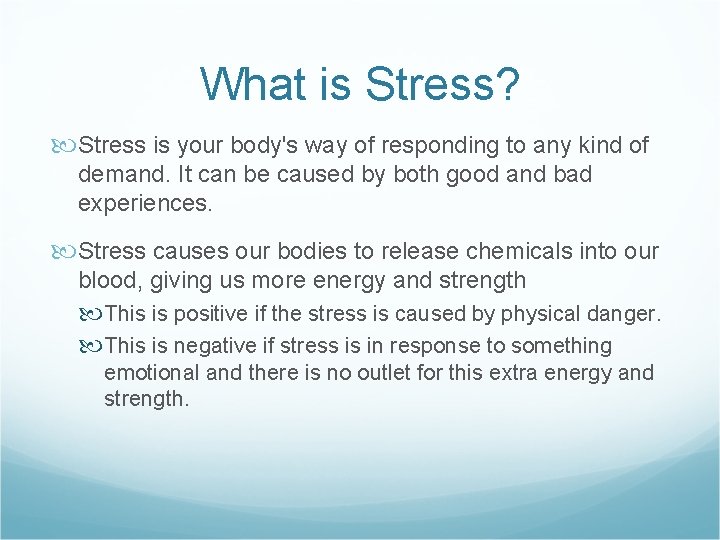 What is Stress?

Stress is your body's way of responding to any kind of demand. It can be caused by both good and bad experiences.

Stress causes our bodies to release chemicals into our blood, giving us more energy and strength

This is positive if the stress is caused by physical danger.

This is negative if stress is in response to something emotional and there is no outlet for this extra energy and strength.